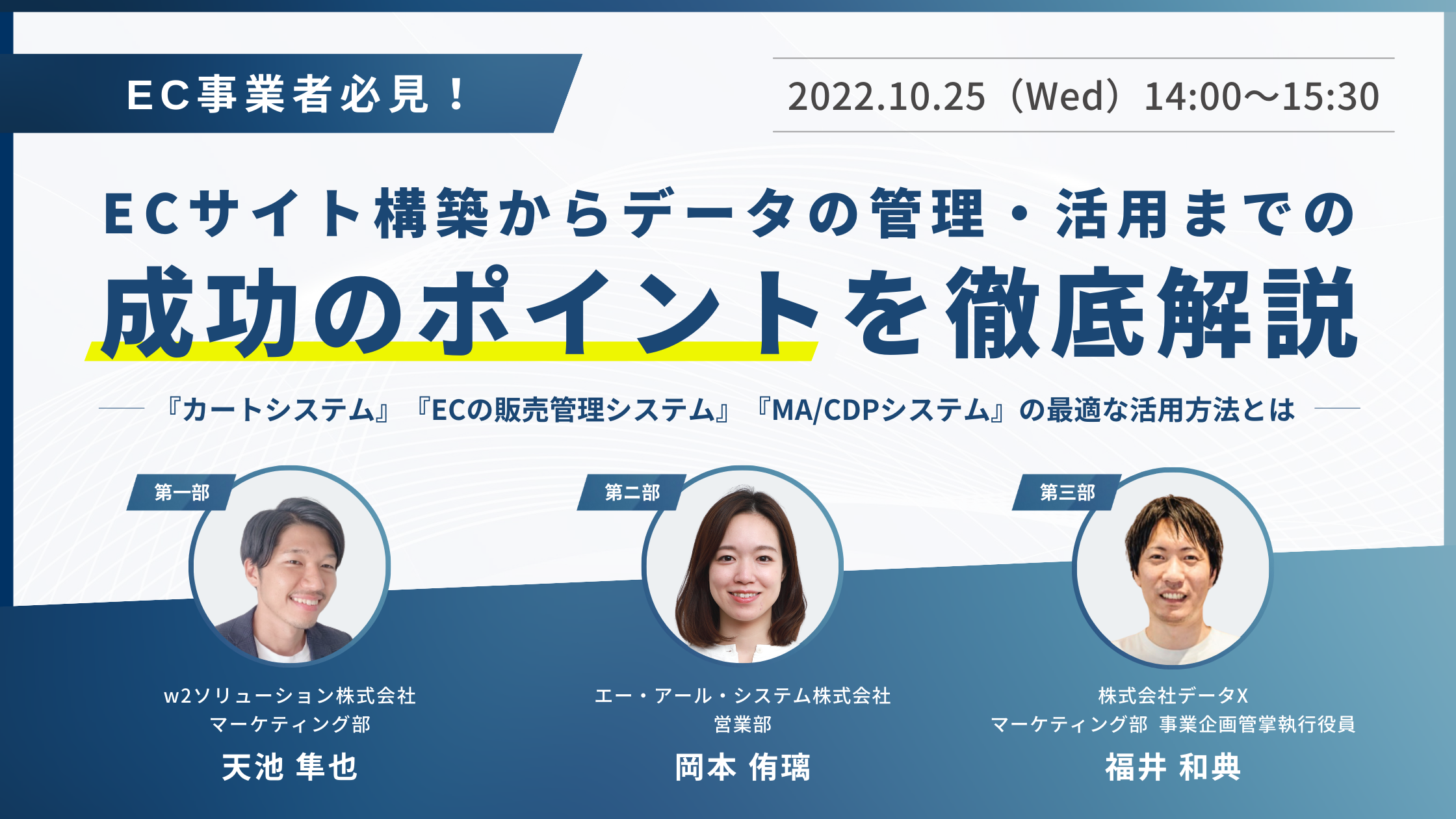 EC事業者必見！

2022.10.25（Wed）14:00〜15:30

ECサイト構築からデータの管理・活用までの
成功のポイントを徹底解説

『カートシステム』『ECの販売管理システム』『MA/CDPシステム』の最適な活用方法とは

第一部

w2ソリューション株式会社
マーケティング部
天池 隼也

第二部

エー・アール・システム株式会社
営業部
岡本 侑璃

第三部

株式会社データX
マーケティング部 事業企画管掌執行役員
福井 和典